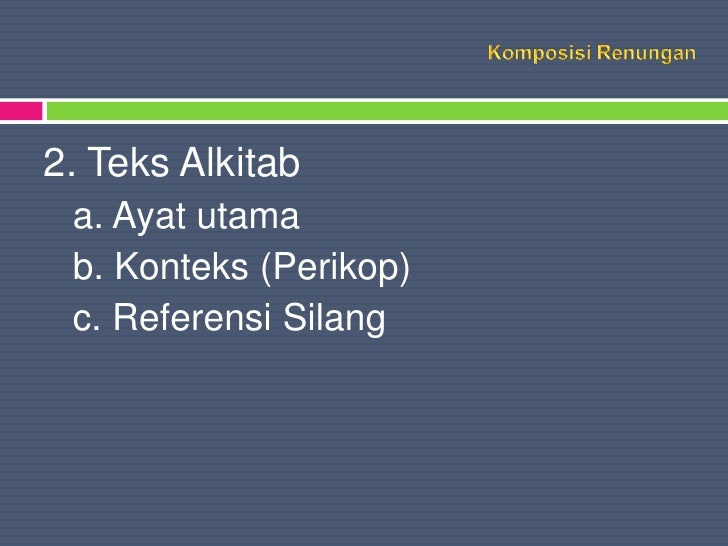 Komposisi Renungan

2. Teks Alkitab
a. Ayat utama
b. Konteks (Perikop)
c. Referensi Silang